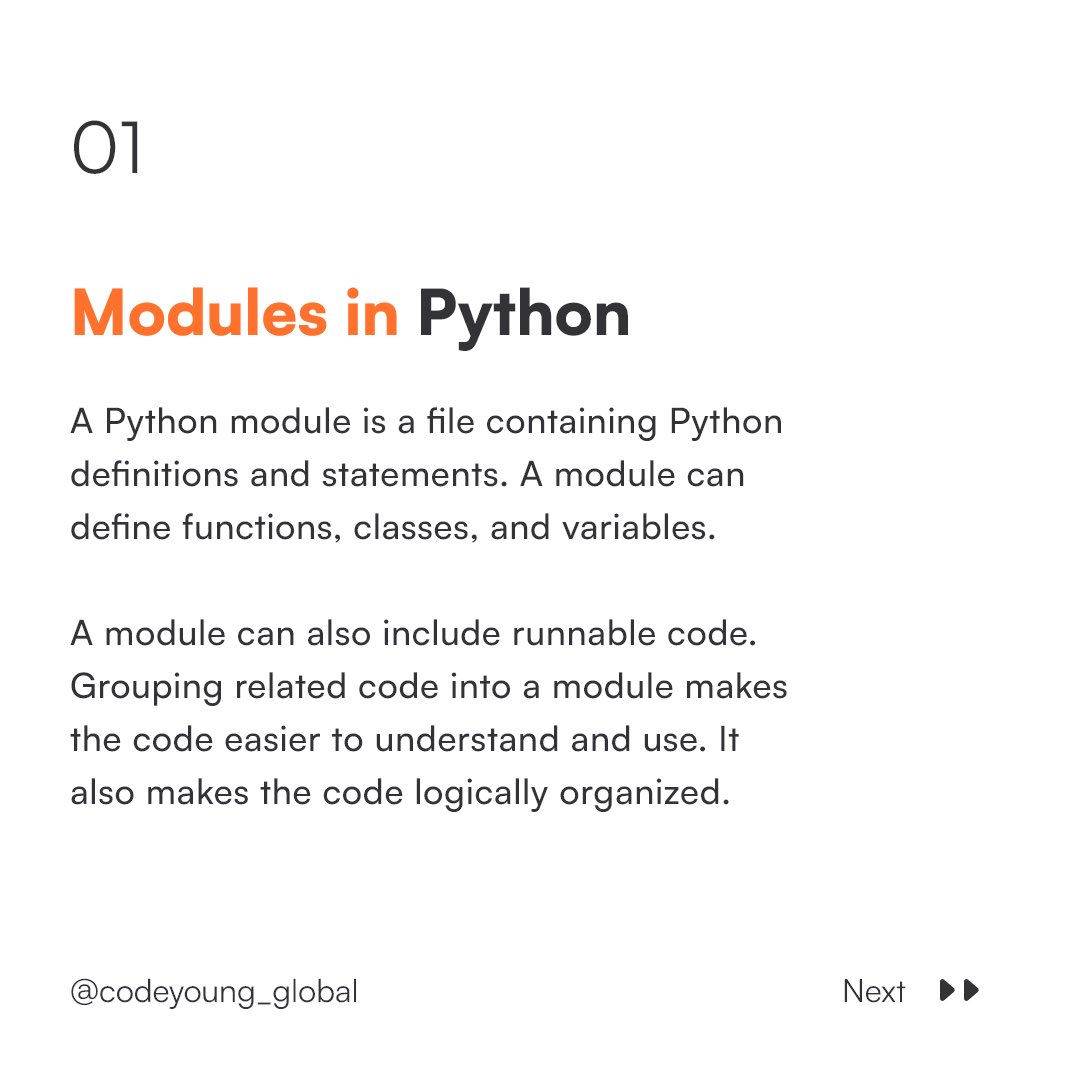 01

Modules in Python

A Python module is a file containing Python definitions and statements. A module can define functions, classes, and variables.

A module can also include runnable code. Grouping related code into a module makes the code easier to understand and use. It also makes the code logically organized.

@codeyoung_global

Next